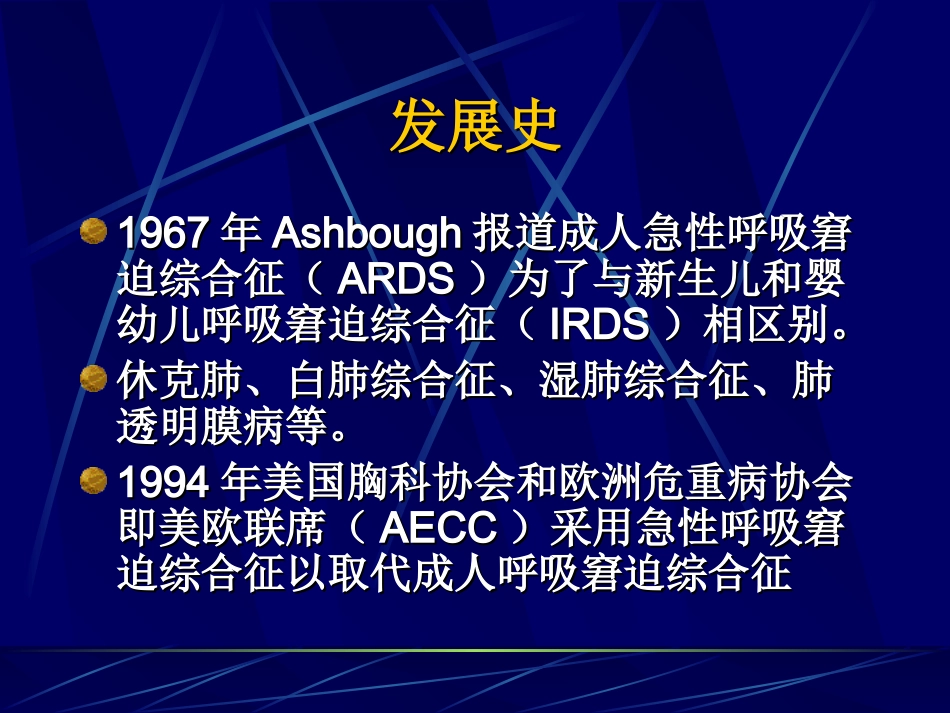 发展史

1967 年 Ashbough 报道成人急性呼吸窘迫综合征（ ARDS ）为了与新生儿和婴幼儿呼吸窘迫综合征（ IRDS ）相区别。

休克肺、白肺综合征、湿肺综合征、肺透明膜病等。

1994 年美国胸科协会和欧洲危重病协会即美欧联席（ AECC ）采用急性呼吸窘迫综合征以取代成人呼吸窘迫综合征